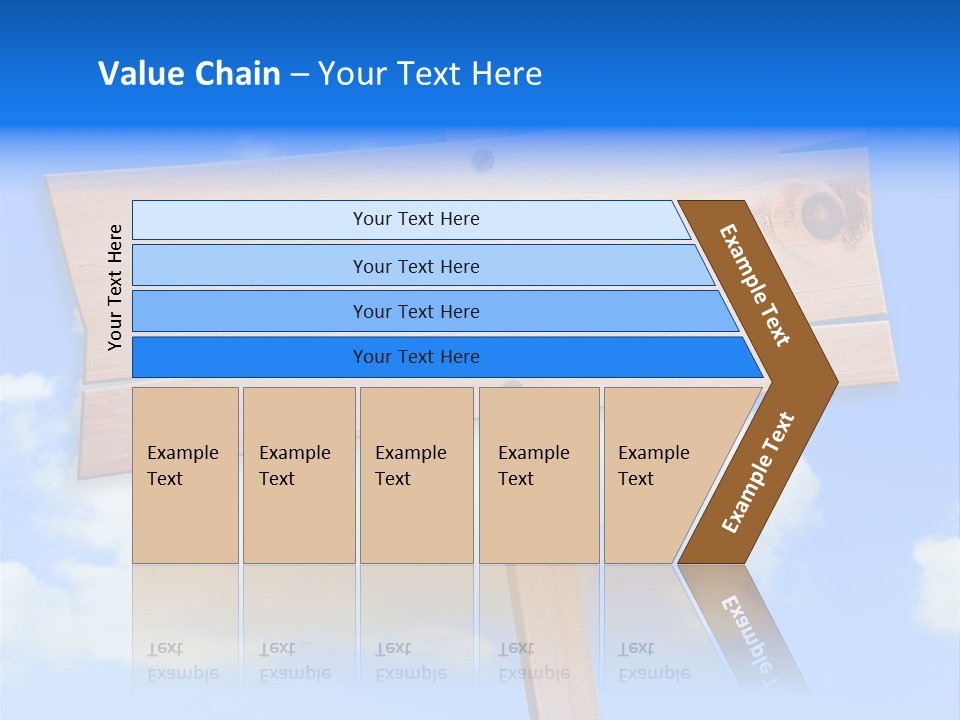 Value Chain – Your Text Here

Your Text Here

Your Text Here

Your Text Here

Your Text Here

Your Text Here

Example Text

Example Text

Example Text

Example Text

Example Text

Example Text

Example Text